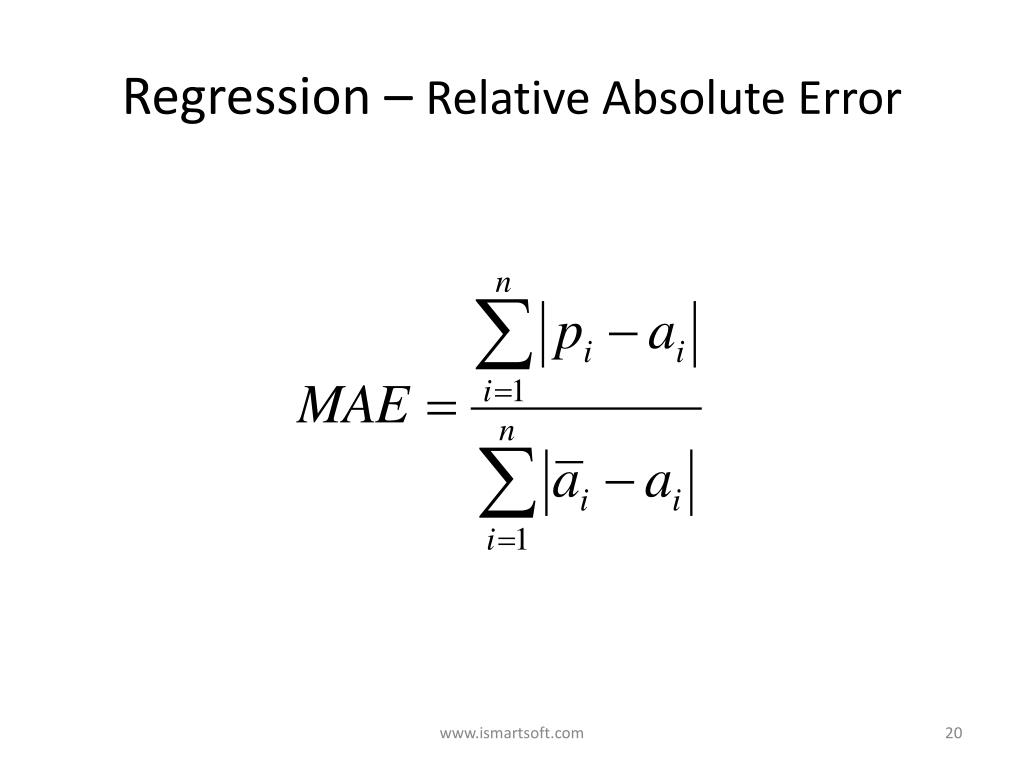 Regression – Relative Absolute Error

$MAE = \frac{\sum_{i=1}^{n} |p_i - a_i|}{\sum_{i=1}^{n} |\overline{a}_i - a_i|}$

www.ismartsoft.com

20